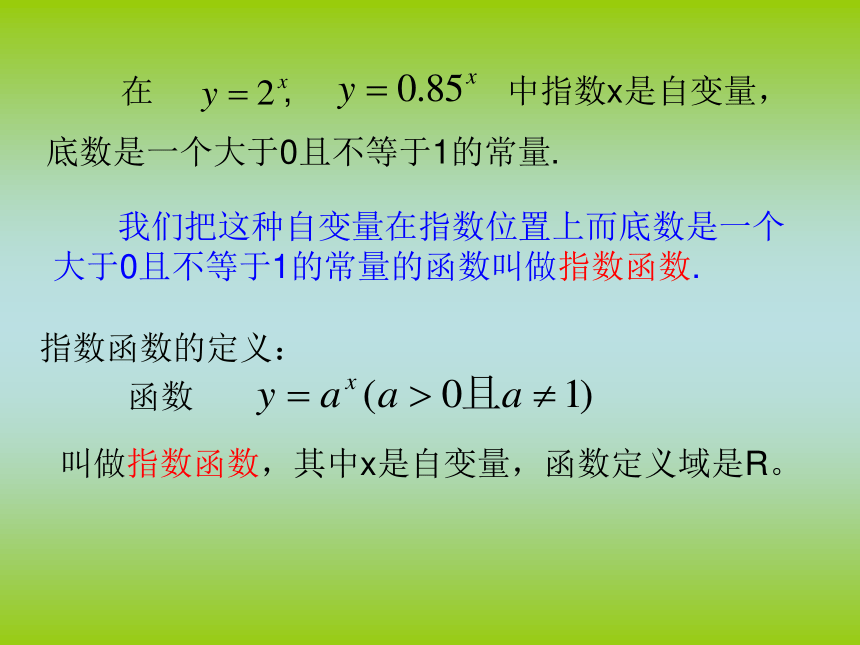 在 $y=2^x$, $y=0.85^x$ 中指数x是自变量，底数是一个大于0且不等于1的常量.

我们把这种自变量在指数位置上而底数是一个大于0且不等于1的常量的函数叫做指数函数.

指数函数的定义：

函数 $y=a^x(a>0且a\neq 1)$

叫做指数函数，其中x是自变量，函数定义域是R。